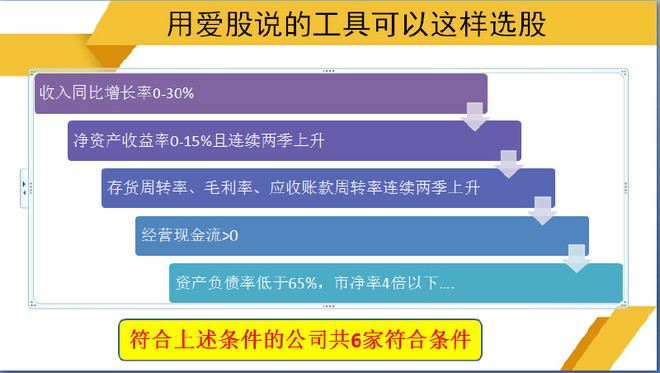 用爱股说的工具可以这样选股

收入同比增长率0-30%

净资产收益率0-15%且连续两季上升

存货周转率、毛利率、应收账款周转率连续两季上升

经营现金流>0

资产负债率低于65%，市净率4倍以下....

符合上述条件的公司共6家符合条件